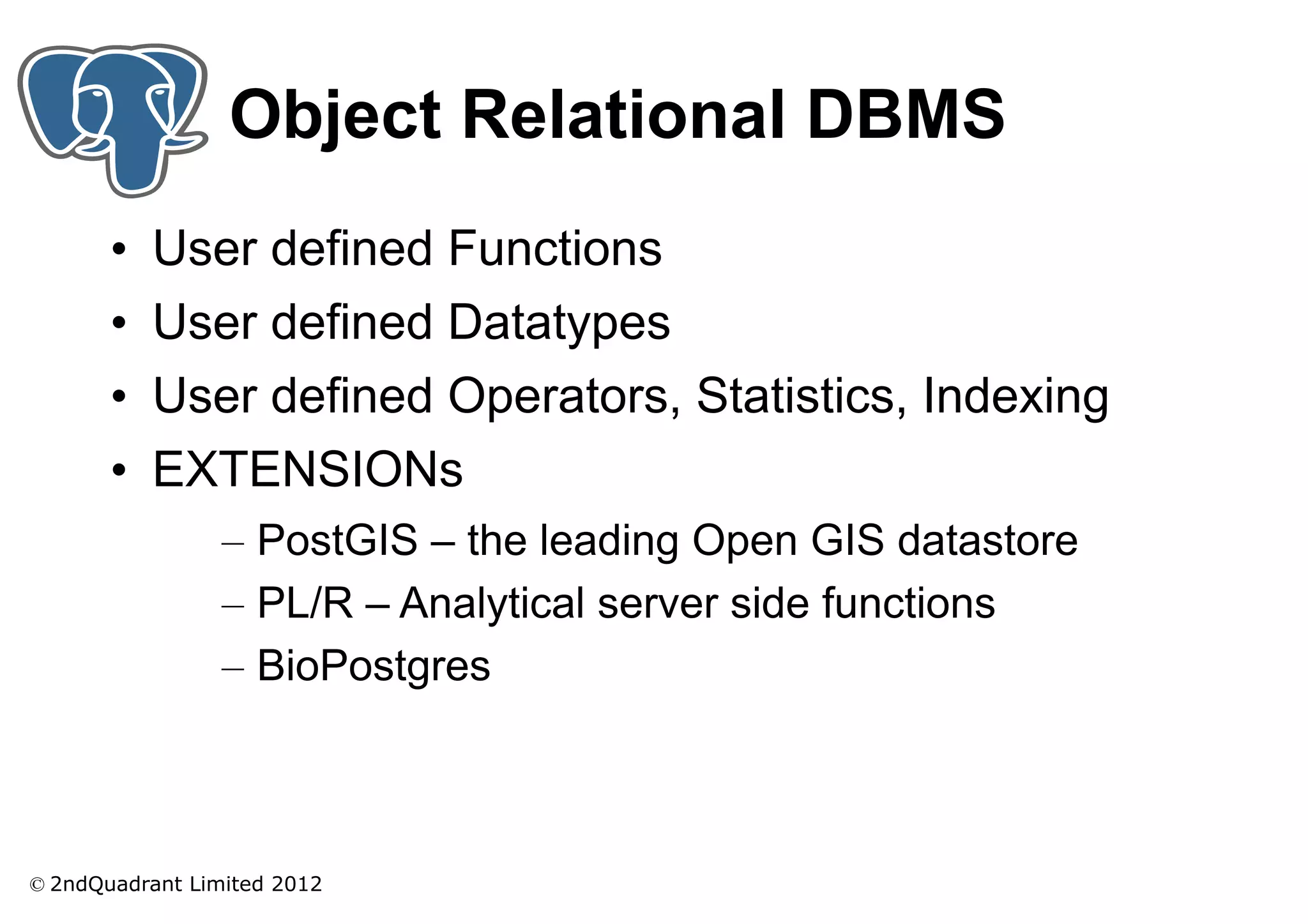 Object Relational DBMS

• User defined Functions
• User defined Datatypes
• User defined Operators, Statistics, Indexing
• EXTENSIONs
– PostGIS – the leading Open GIS datastore
– PL/R – Analytical server side functions
– BioPostgres

© 2ndQuadrant Limited 2012